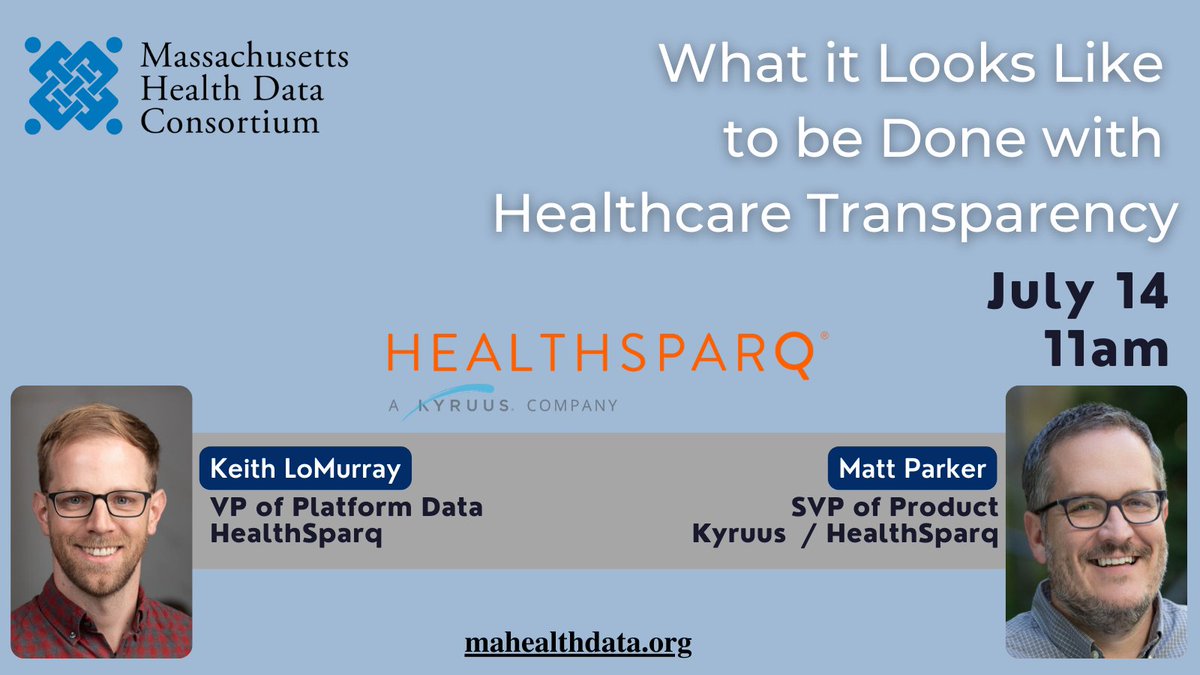 Massachusetts Health Data Consortium

What it Looks Like to be Done with Healthcare Transparency

July 14
11am

HEALTHSPARQ®
A KYRUUS. COMPANY

Keith LoMurray
VP of Platform Data
HealthSparq

Matt Parker
SVP of Product
Kyruus / HealthSparq

mahealthdata.org